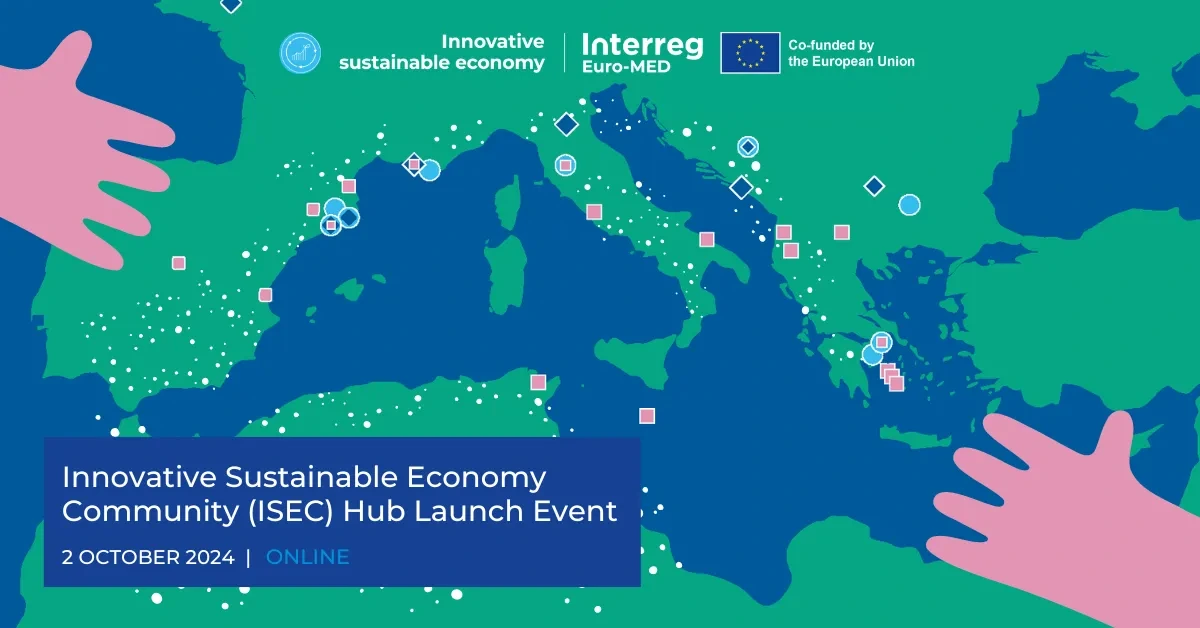 Innovative sustainable economy

Interreg Euro-MED

Co-funded by the European Union

Innovative Sustainable Economy Community (ISEC) Hub Launch Event

2 OCTOBER 2024 | ONLINE